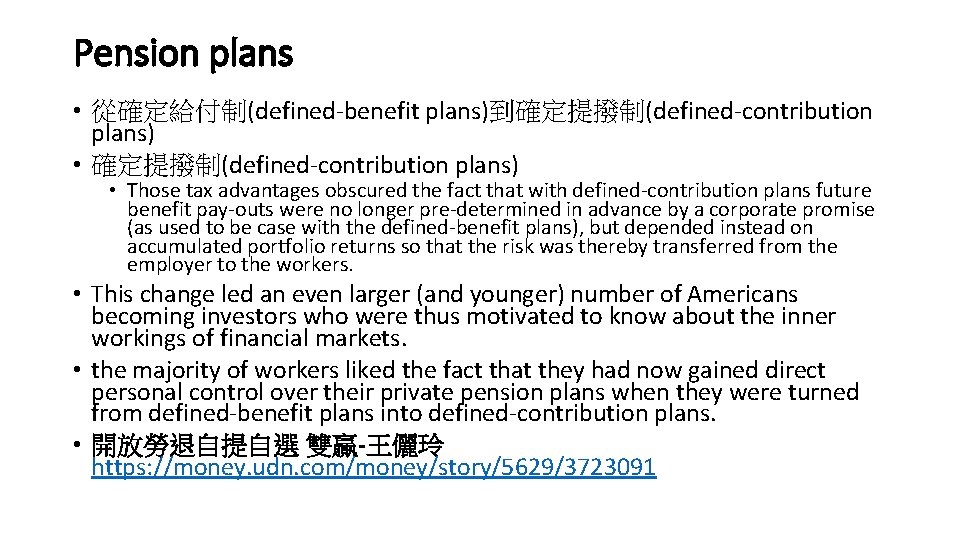 Pension plans

• 從確定給付制(defined-benefit plans)到確定提撥制(defined-contribution plans)
• 確定提撥制(defined-contribution plans)
  • Those tax advantages obscured the fact that with defined-contribution plans future benefit pay-outs were no longer pre-determined in advance by a corporate promise (as used to be case with the defined-benefit plans), but depended instead on accumulated portfolio returns so that the risk was thereby transferred from the employer to the workers.
• This change led an even larger (and younger) number of Americans becoming investors who were thus motivated to know about the inner workings of financial markets.
• the majority of workers liked the fact that they had now gained direct personal control over their private pension plans when they were turned from defined-benefit plans into defined-contribution plans.
• 開放勞退自提自選 雙贏-王儷玲 https://money.udn.com/money/story/5629/3723091